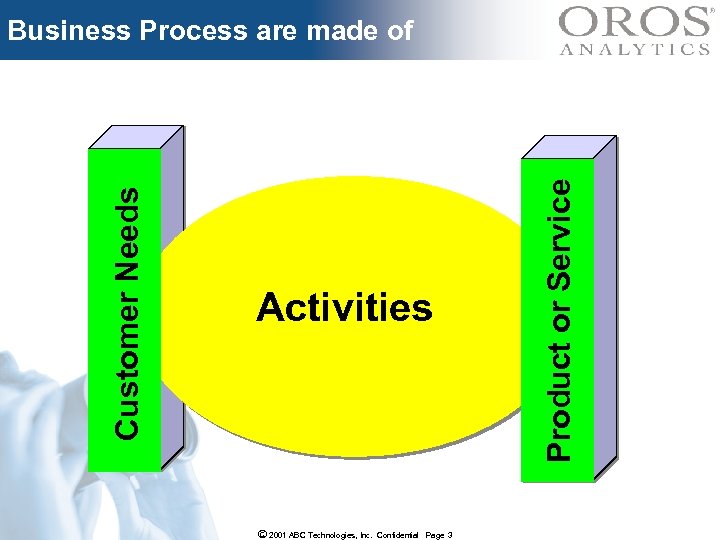 Business Process are made of

OROS®
ANALYTICS

Customer Needs

Activities

Product or Service

© 2001 ABC Technologies, Inc. Confidential Page 3